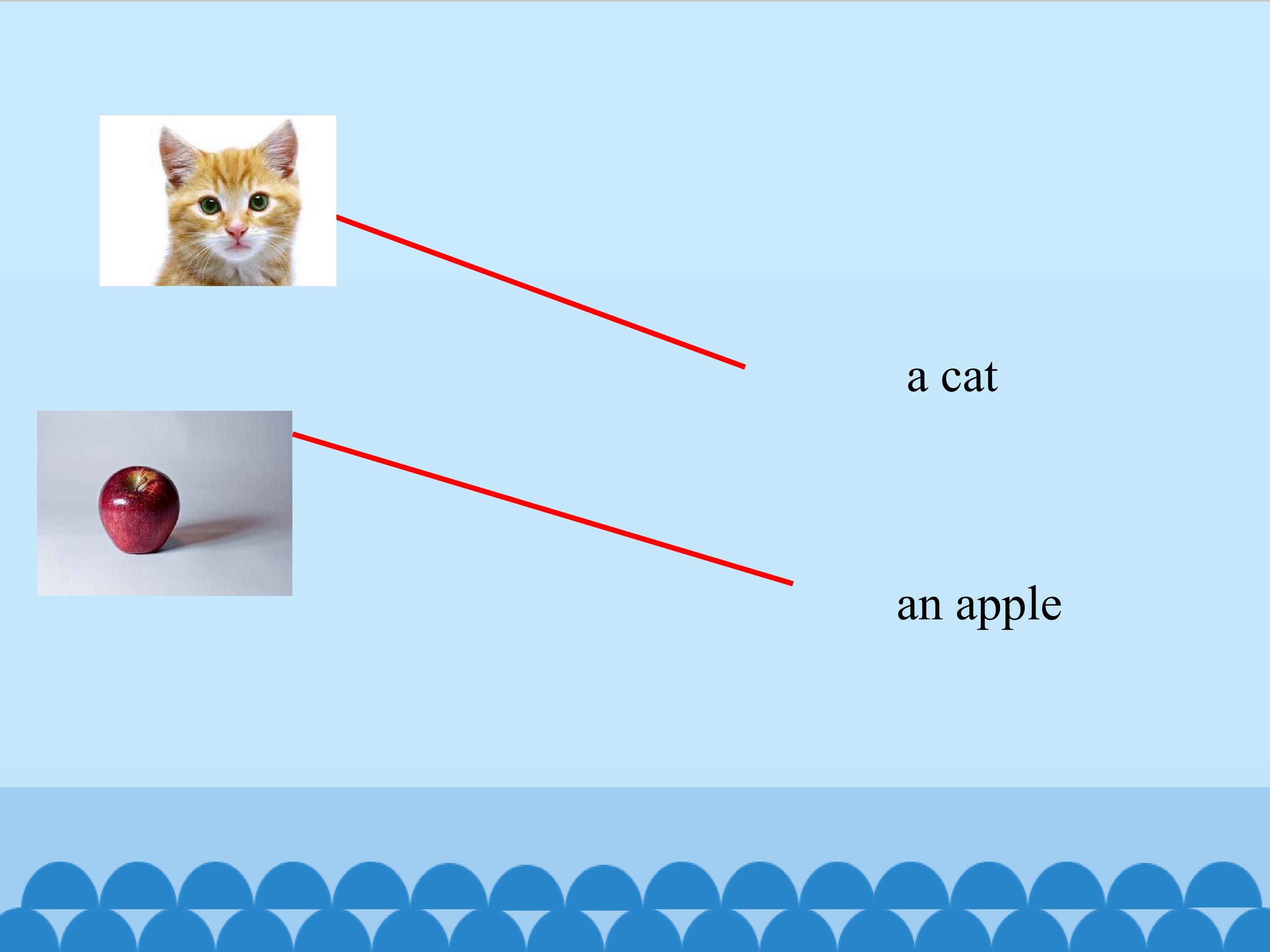 a cat

an apple